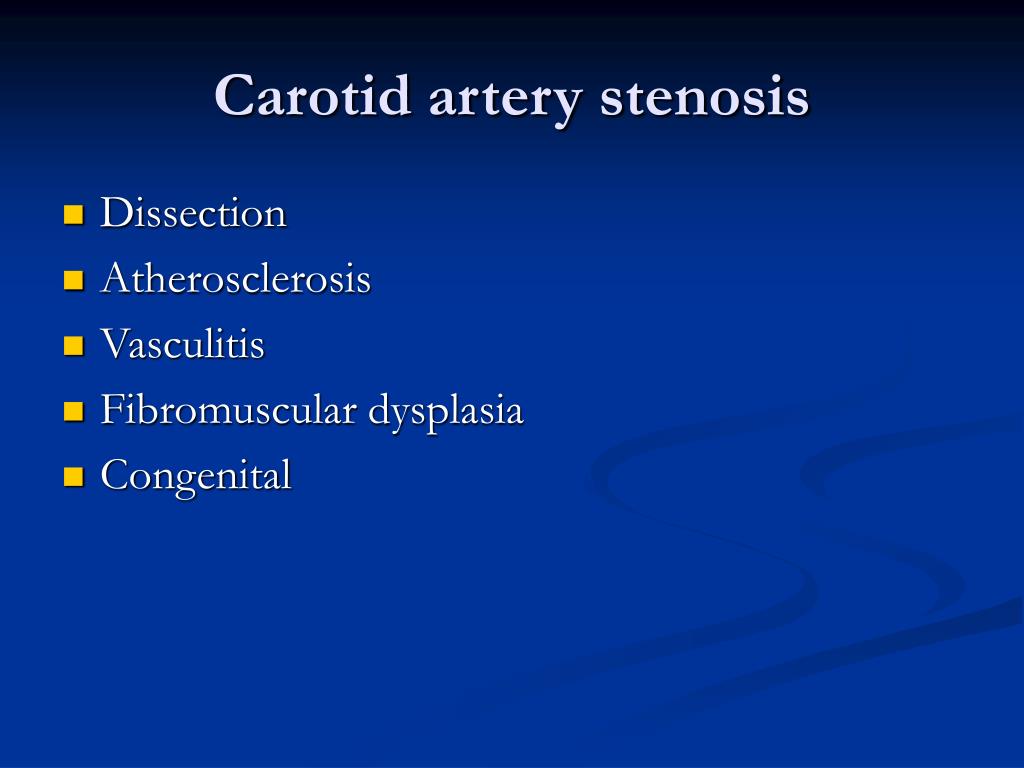 Carotid artery stenosis

- Dissection
- Atherosclerosis
- Vasculitis
- Fibromuscular dysplasia
- Congenital